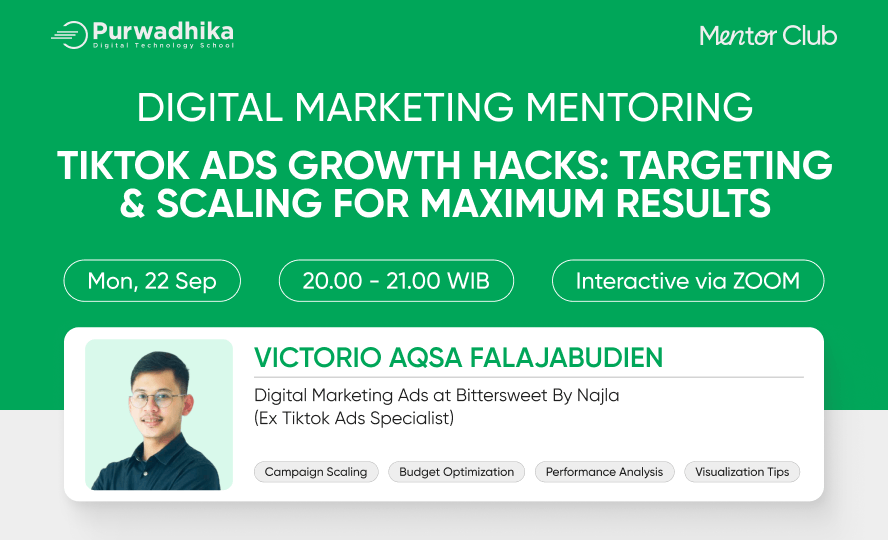 Purwadhika
Digital Technology School

Mentor Club

DIGITAL MARKETING MENTORING

TIKTOK ADS GROWTH HACKS: TARGETING & SCALING FOR MAXIMUM RESULTS

Mon, 22 Sep

20.00 - 21.00 WIB

Interactive via ZOOM

VICTORIO AQSA FALAJABUDIEN

Digital Marketing Ads at Bittersweet By Najla
(Ex Tiktok Ads Specialist)

Campaign Scaling
Budget Optimization
Performance Analysis
Visualization Tips